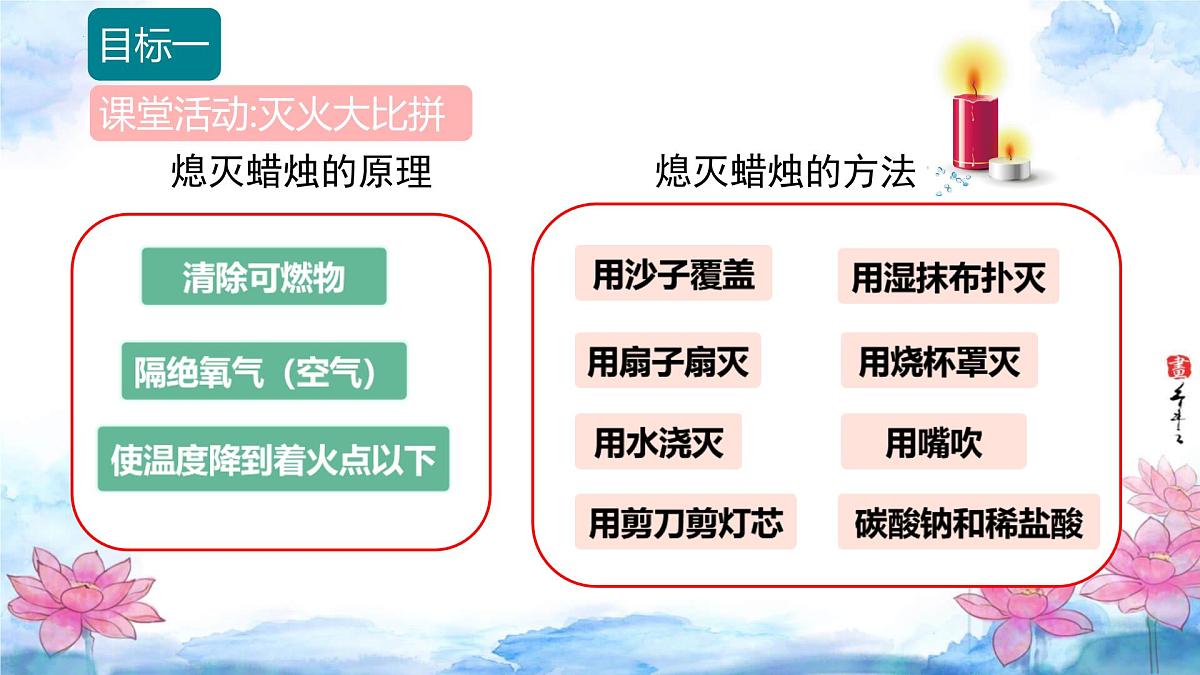 目标一

课堂活动:灭火大比拼

熄灭蜡烛的原理

清除可燃物

隔绝氧气（空气）

使温度降到着火点以下

熄灭蜡烛的方法

用沙子覆盖

用湿抹布扑灭

用扇子扇灭

用烧杯罩灭

用水浇灭

用嘴吹

用剪刀剪灯芯

碳酸钠和稀盐酸